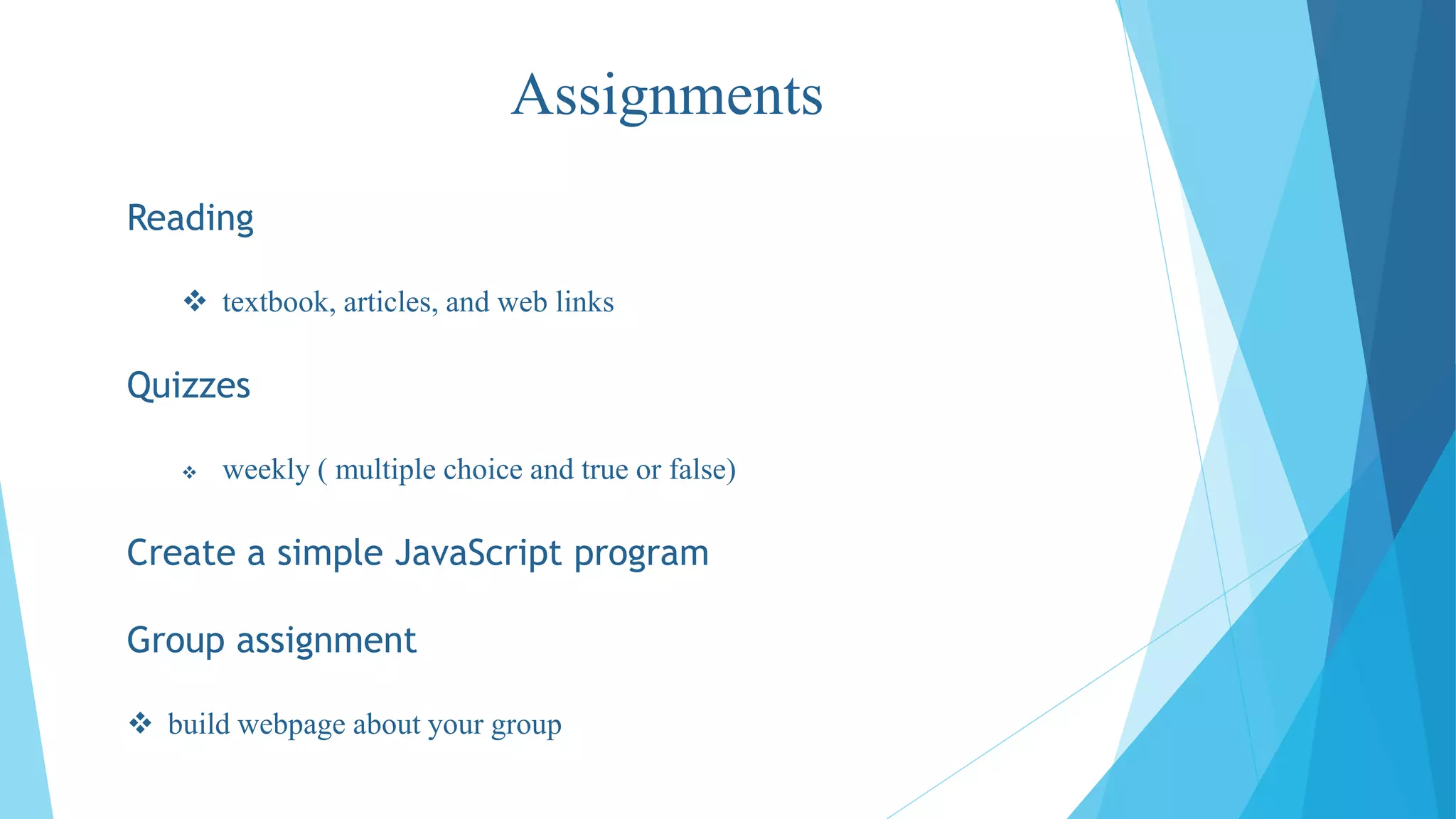 Assignments

Reading

❖ textbook, articles, and web links

Quizzes

❖ weekly ( multiple choice and true or false)

Create a simple JavaScript program

Group assignment

❖ build webpage about your group